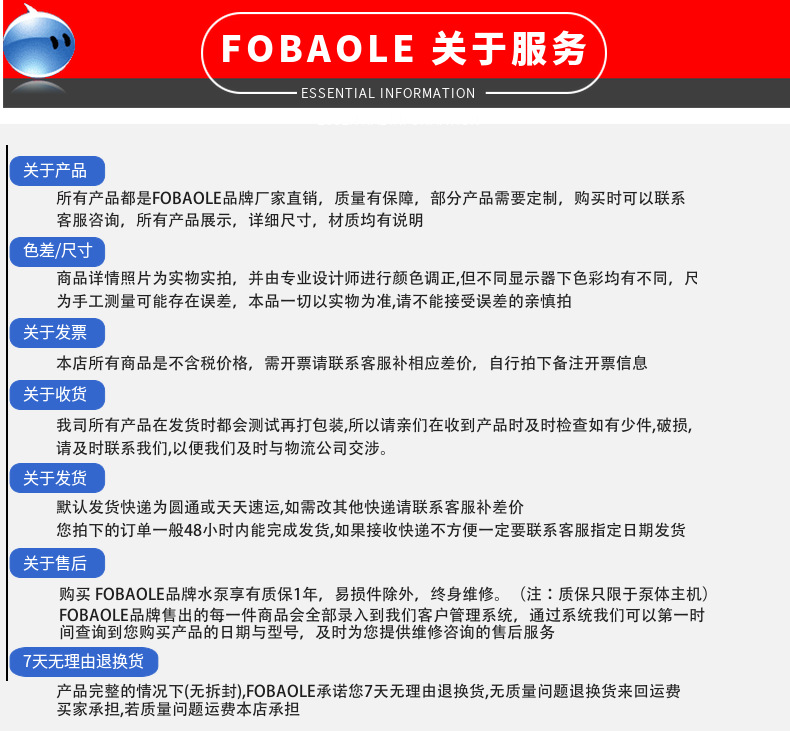 FOBAOLE 关于服务
ESSENTIAL INFORMATION

关于产品
所有产品都是FOBAOLE品牌厂家直销，质量有保障，部分产品需要定制，购买时可以联系客服咨询，所有产品展示，详细尺寸，材质均有说明

色差/尺寸
商品详情照片为实物实拍，并由专业设计师进行颜色调正,但不同显示器下色彩均有不同，尺为手工测量可能存在误差，本品一切以实物为准,请不能接受误差的亲慎拍

关于发票
本店所有商品是不含税价格，需开票请联系客服补相应差价，自行拍下备注开票信息

关于收货
我司所有产品在发货时都会测试再打包装,所以请亲们在收到产品时及时检查如有少件,破损,请及时联系我们,以便我们及时与物流公司交涉。

关于发货
默认发货快递为圆通或天天速运,如需改其他快递请联系客服补差价
您拍下的订单一般48小时内能完成发货,如果接收快递不方便一定要联系客服指定日期发货

关于售后
购买 FOBAOLE品牌水泵享有质保1年，易损件除外，终身维修。（注：质保只限于泵体主机）
FOBAOLE品牌售出的每一件商品会全部录入到我们客户管理系统，通过系统我们可以第一时间查询到您购买产品的日期与型号，及时为您提供维修咨询的售后服务

7天无理由退换货
产品完整的情况下(无拆封),FOBAOLE承诺您7天无理由退换货,无质量问题退换货来回运费买家承担,若质量问题运费本店承担